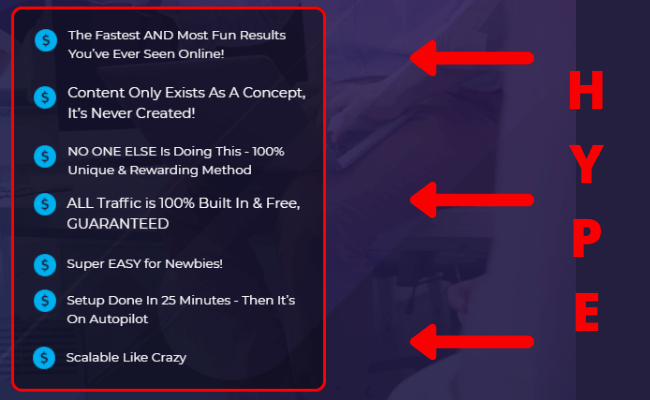 $ The Fastest AND Most Fun Results You've Ever Seen Online!

$ Content Only Exists As A Concept, It's Never Created!

$ NO ONE ELSE Is Doing This - 100% Unique & Rewarding Method

$ ALL Traffic is 100% Built In & Free, GUARANTEED

$ Super EASY for Newbies!

$ Setup Done In 25 Minutes - Then It's On Autopilot

$ Scalable Like Crazy

H
Y
P
E